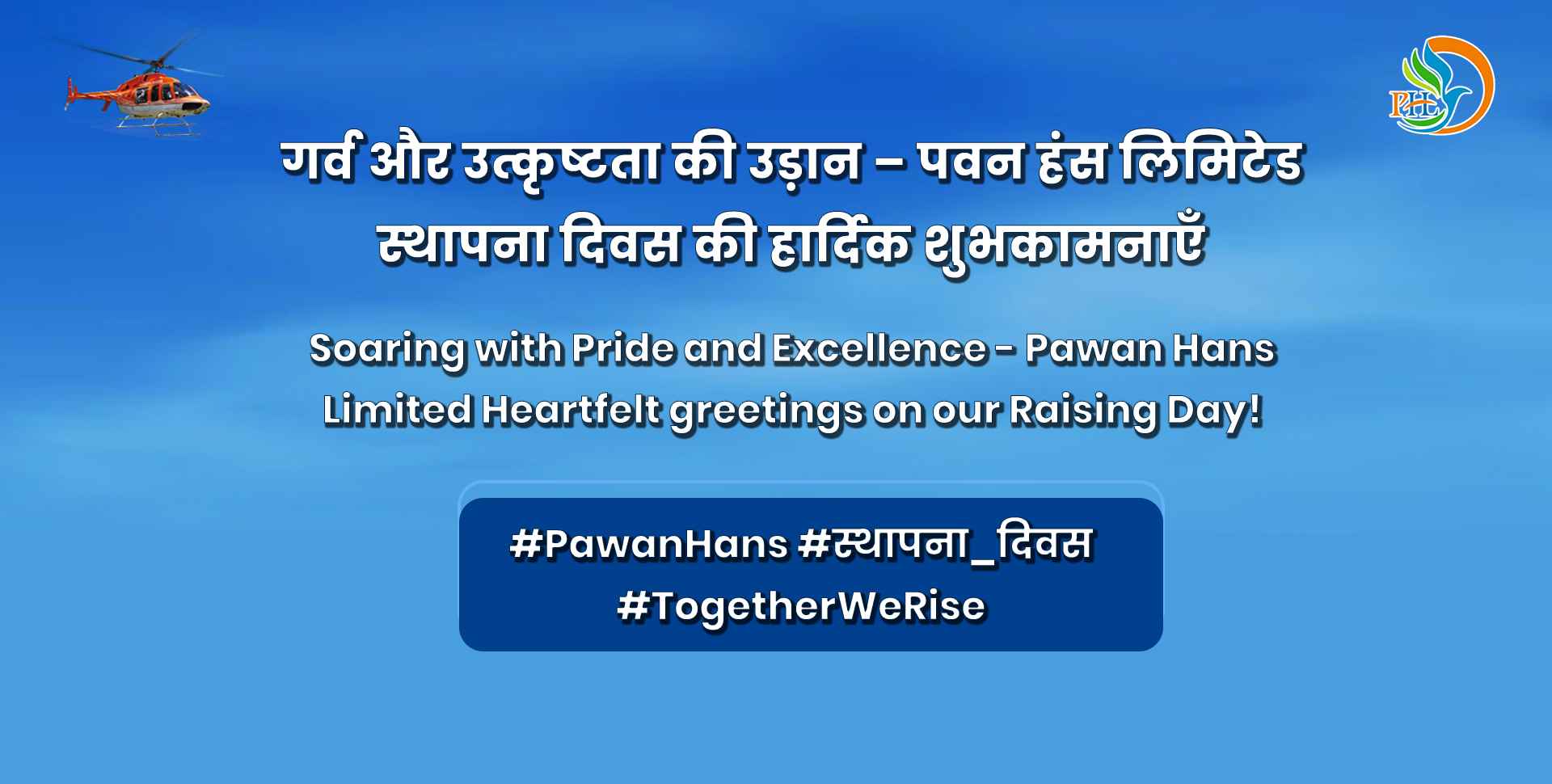 PHL

गर्व और उत्कृष्टता की उड़ान – पवन हंस लिमिटेड
स्थापना दिवस की हार्दिक शुभकामनाएँ

Soaring with Pride and Excellence - Pawan Hans Limited Heartfelt greetings on our Raising Day!

#PawanHans #स्थापना_दिवस
#TogetherWeRise